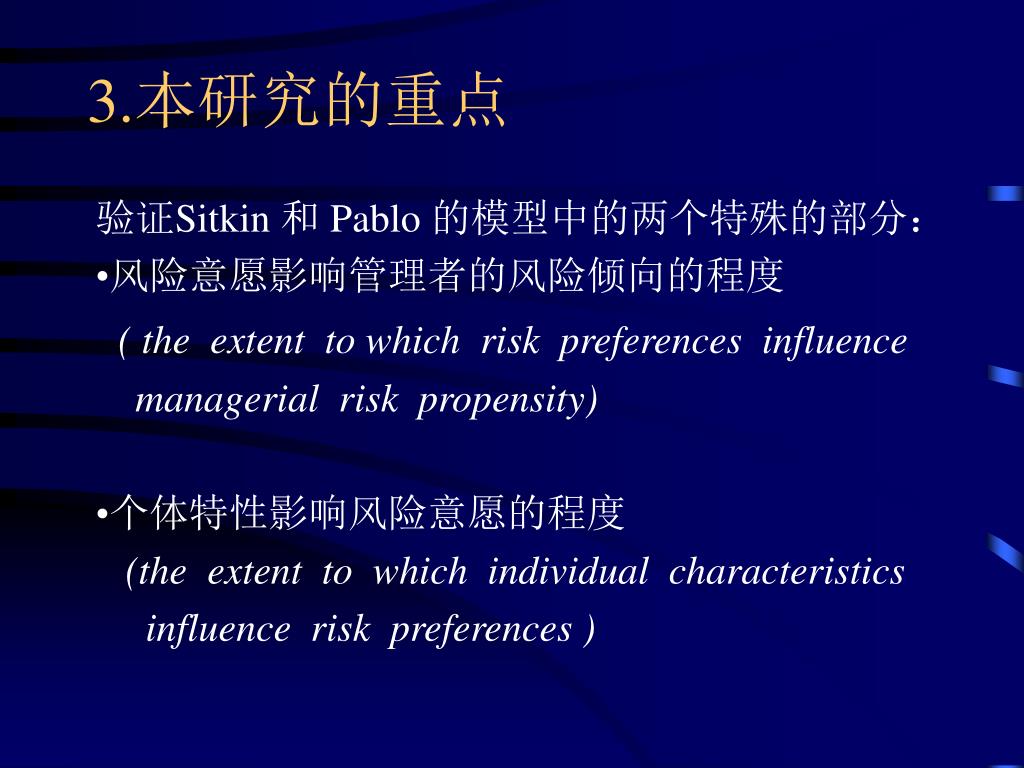 3.本研究的重点

验证Sitkin 和 Pablo 的模型中的两个特殊的部分：

•风险意愿影响管理者的风险倾向的程度

( the extent to which risk preferences influence managerial risk propensity)

•个体特性影响风险意愿的程度

(the extent to which individual characteristics influence risk preferences )